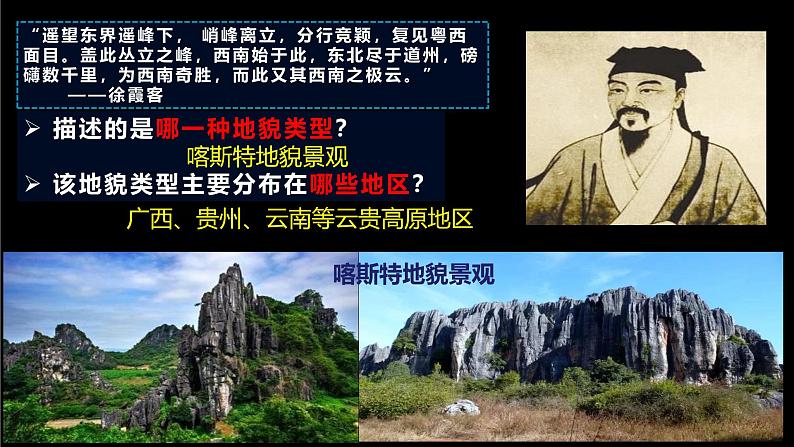 “遥望东界遥峰下， 峭峰离立，分行竞颖，复见粤西面目。盖此丛立之峰，西南始于此，东北尽于道州，磅礴数千里，为西南奇胜，而此又其西南之极云。”
——徐霞客

➢ 描述的是哪一种地貌类型？
喀斯特地貌景观
➢ 该地貌类型主要分布在哪些地区？
广西、贵州、云南等云贵高原地区

喀斯特地貌景观